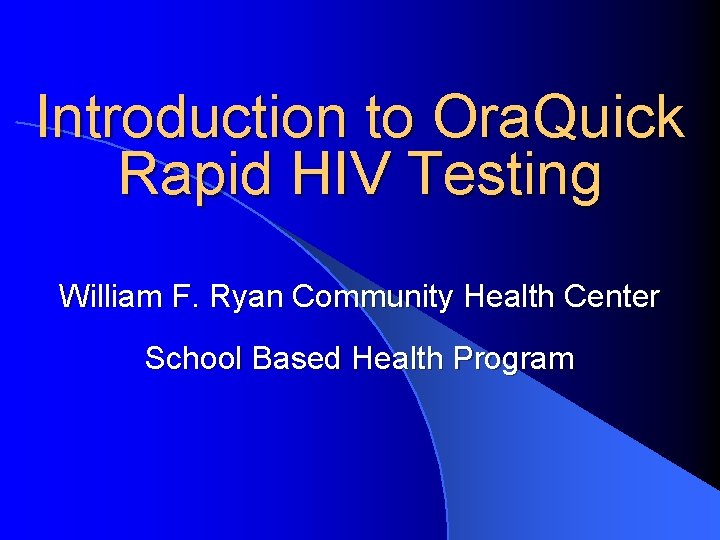 Introduction to OraQuick Rapid HIV Testing

William F. Ryan Community Health Center

School Based Health Program